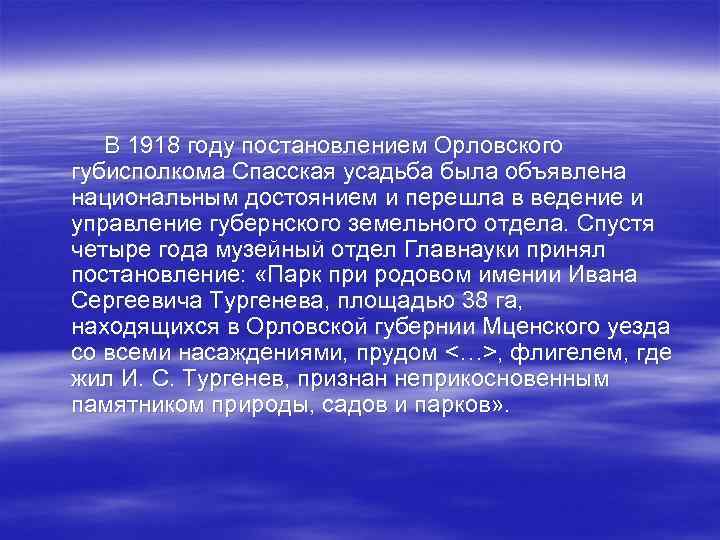 В 1918 году постановлением Орловского губисполкома Спасская усадьба была объявлена национальным достоянием и перешла в ведение и управление губернского земельного отдела. Спустя четыре года музейный отдел Главнауки принял постановление: «Парк при родовом имении Ивана Сергеевича Тургенева, площадью 38 га, находящихся в Орловской губернии Мценского уезда со всеми насаждениями, прудом <…>, флигелем, где жил И. С. Тургенев, признан неприкосновенным памятником природы, садов и парков».